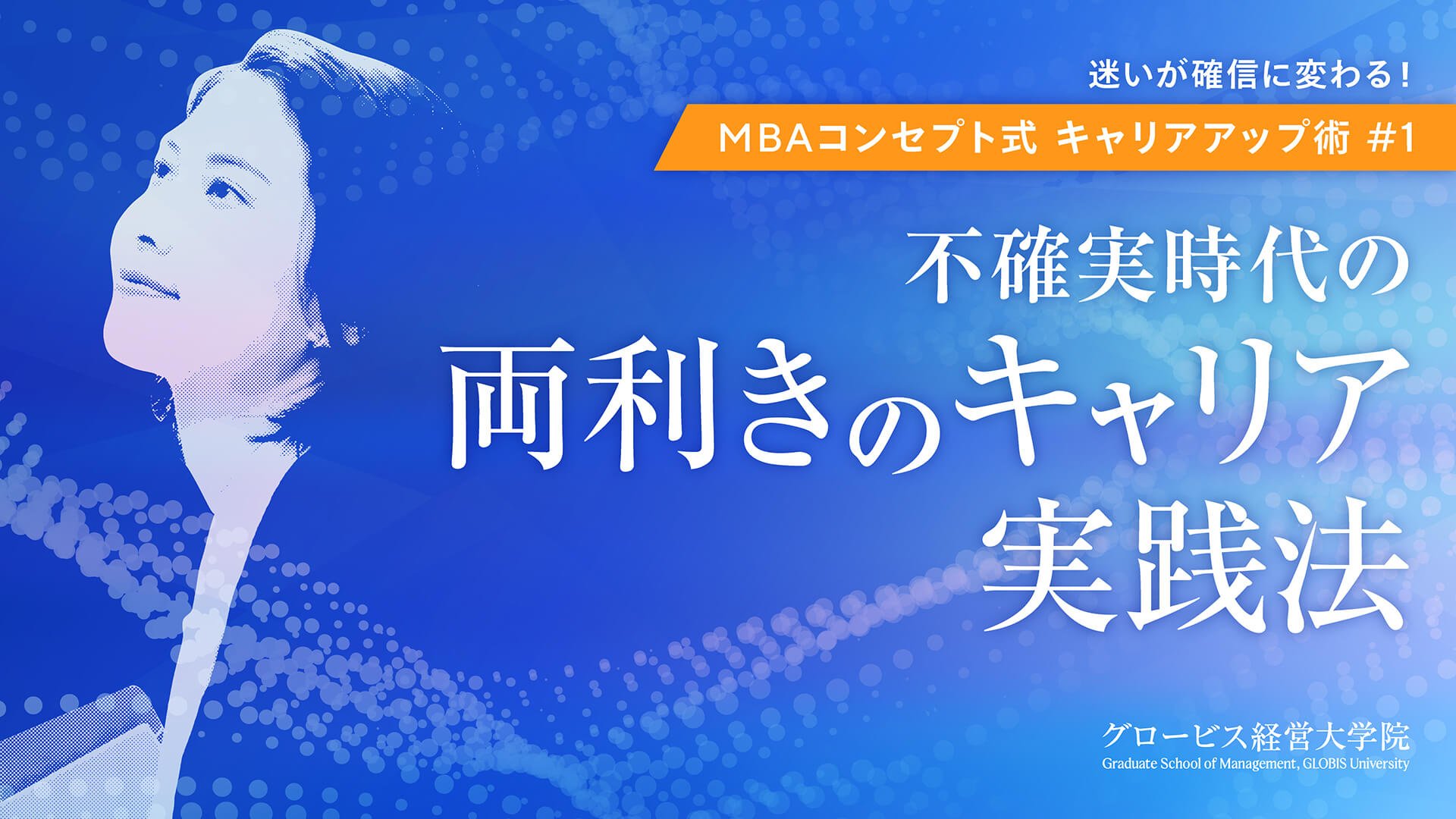 迷いが確信に変わる!

MBAコンセプト式 キャリアアップ術 #1

不確実時代の
両利きのキャリア
実践法

グロービス経営大学院
Graduate School of Management, GLOBIS University